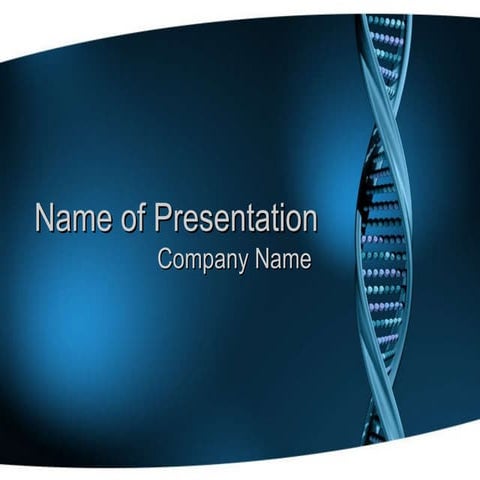 Name of Presentation
Company Name